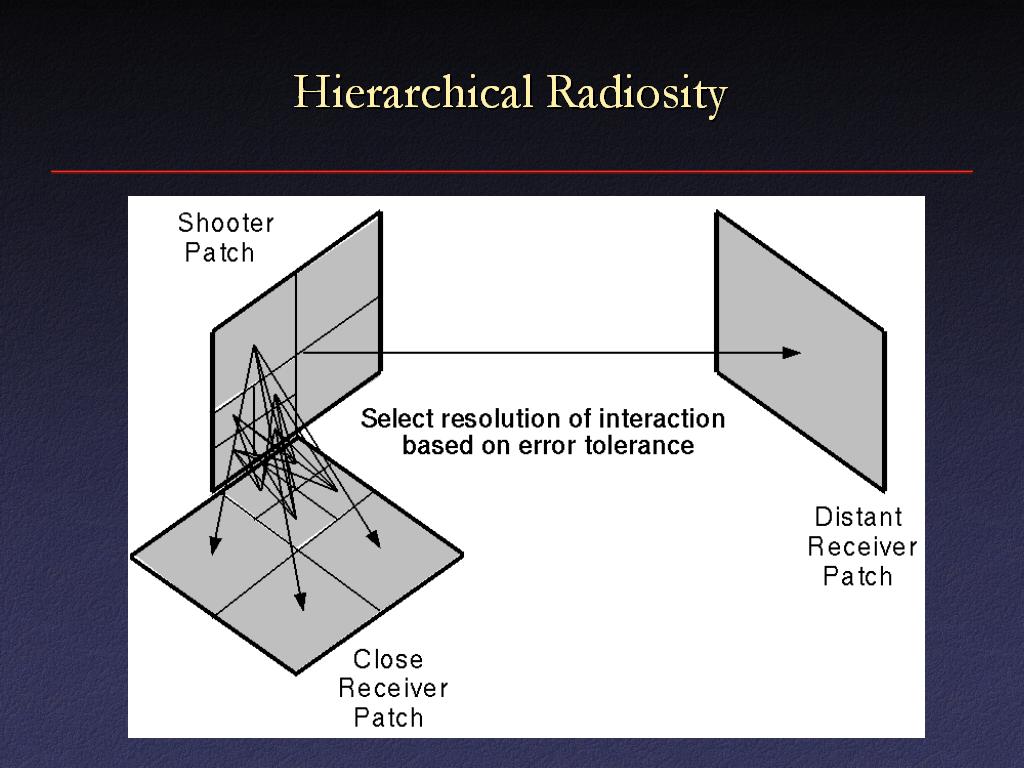 Hierarchical Radiosity

Shooter Patch

Select resolution of interaction based on error tolerance

Distant Receiver Patch

Close Receiver Patch